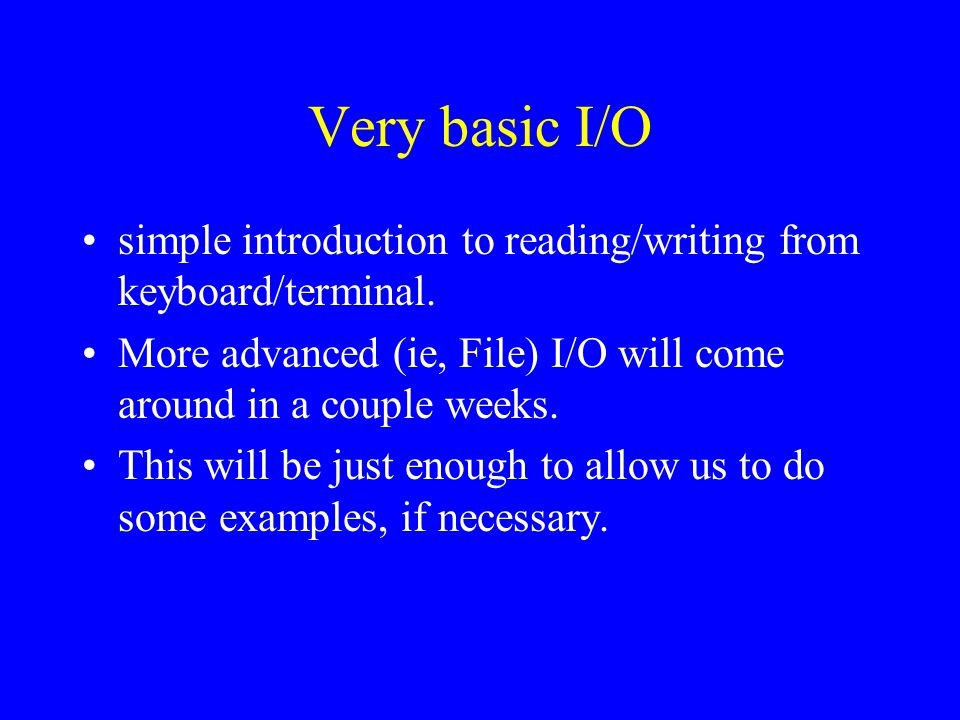 Very basic I/O

• simple introduction to reading/writing from keyboard/terminal.
• More advanced (ie, File) I/O will come around in a couple weeks.
• This will be just enough to allow us to do some examples, if necessary.